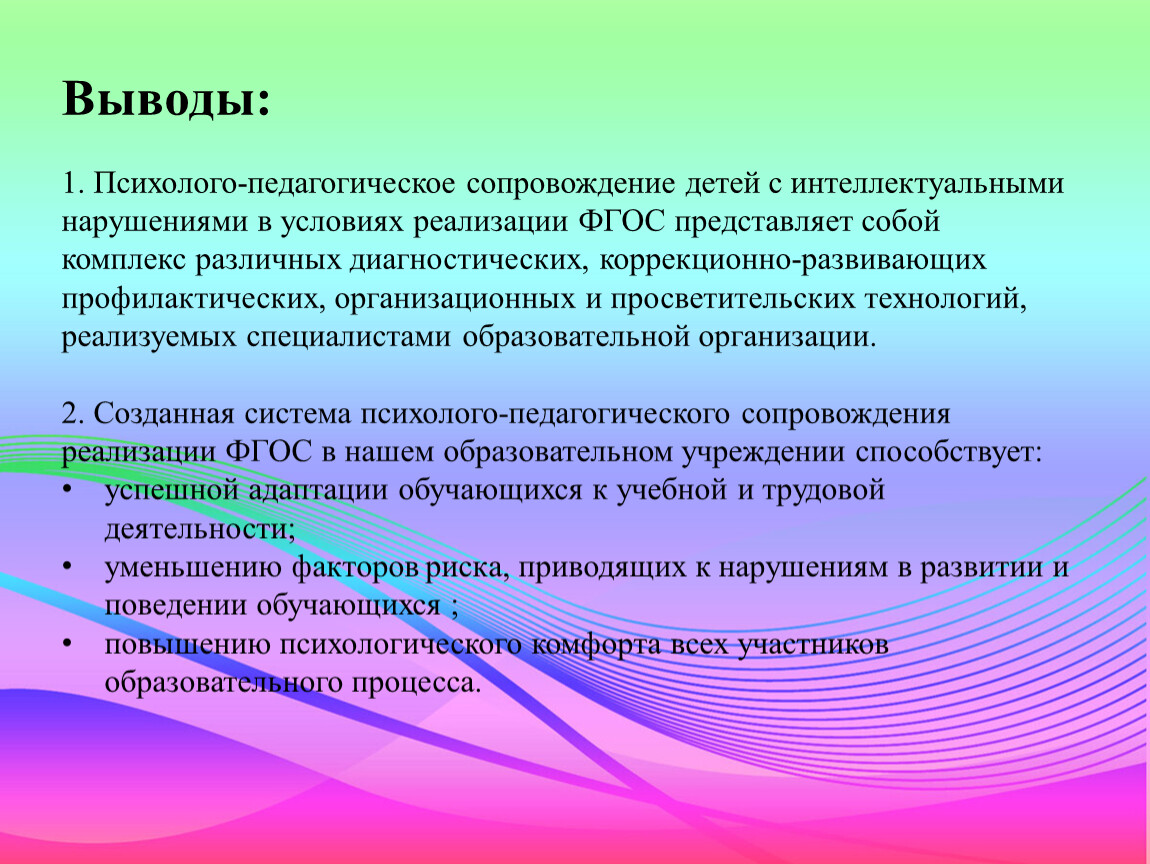 Выводы:

1. Психолого-педагогическое сопровождение детей с интеллектуальными нарушениями в условиях реализации ФГОС представляет собой комплекс различных диагностических, коррекционно-развивающих профилактических, организационных и просветительских технологий, реализуемых специалистами образовательной организации.

2. Созданная система психолого-педагогического сопровождения реализации ФГОС в нашем образовательном учреждении способствует:
• успешной адаптации обучающихся к учебной и трудовой деятельности;
• уменьшению факторов риска, приводящих к нарушениям в развитии и поведении обучающихся ;
• повышению психологического комфорта всех участников образовательного процесса.